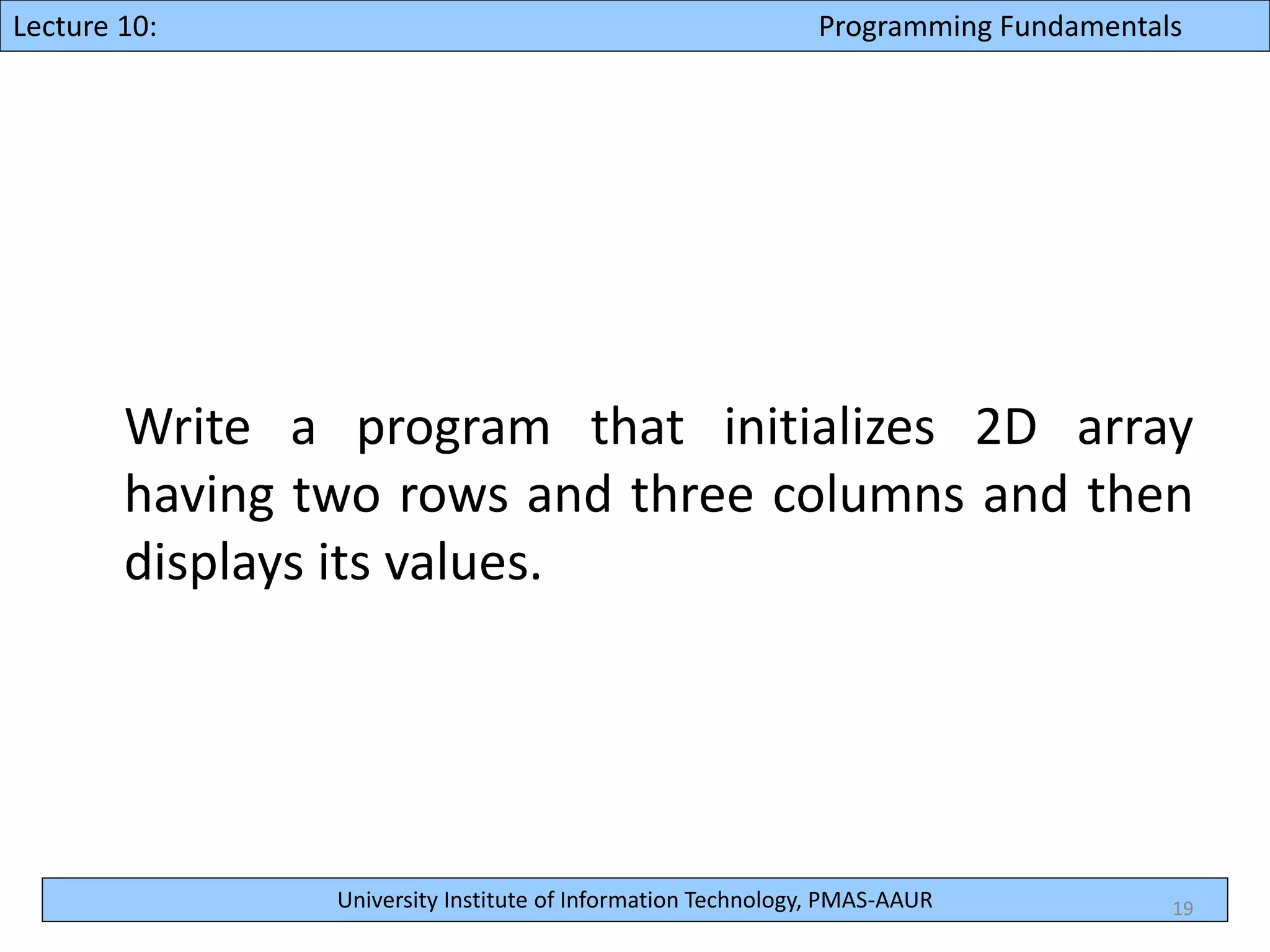 Lecture 10: Programming Fundamentals

Write a program that initializes 2D array having two rows and three columns and then displays its values.

University Institute of Information Technology, PMAS-AAUR

19